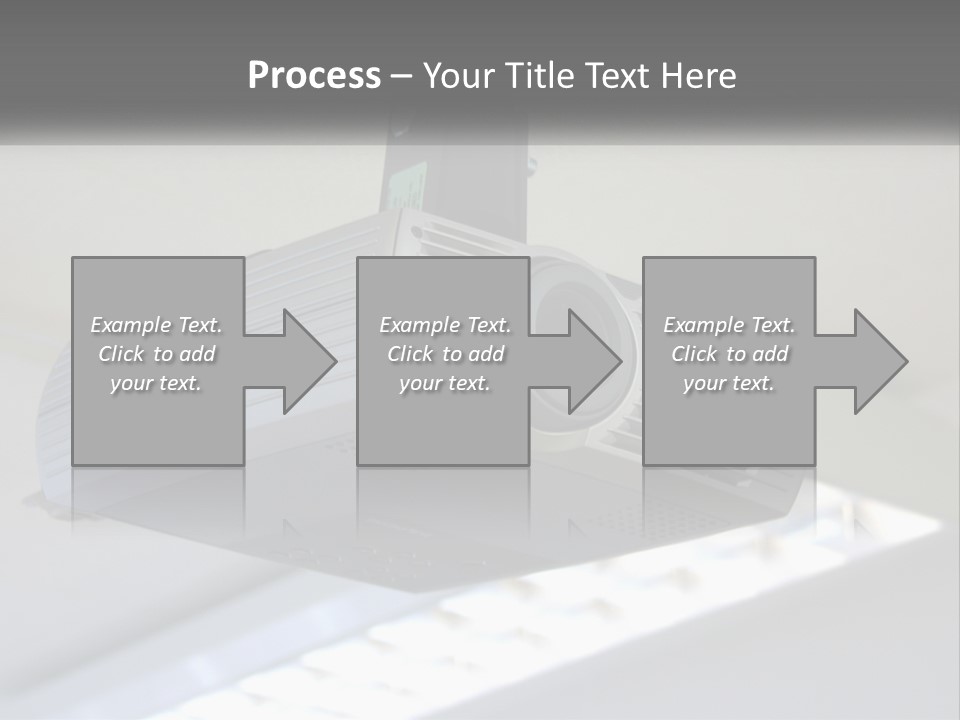 Process – Your Title Text Here

Example Text. Click to add your text.

Example Text. Click to add your text.

Example Text. Click to add your text.